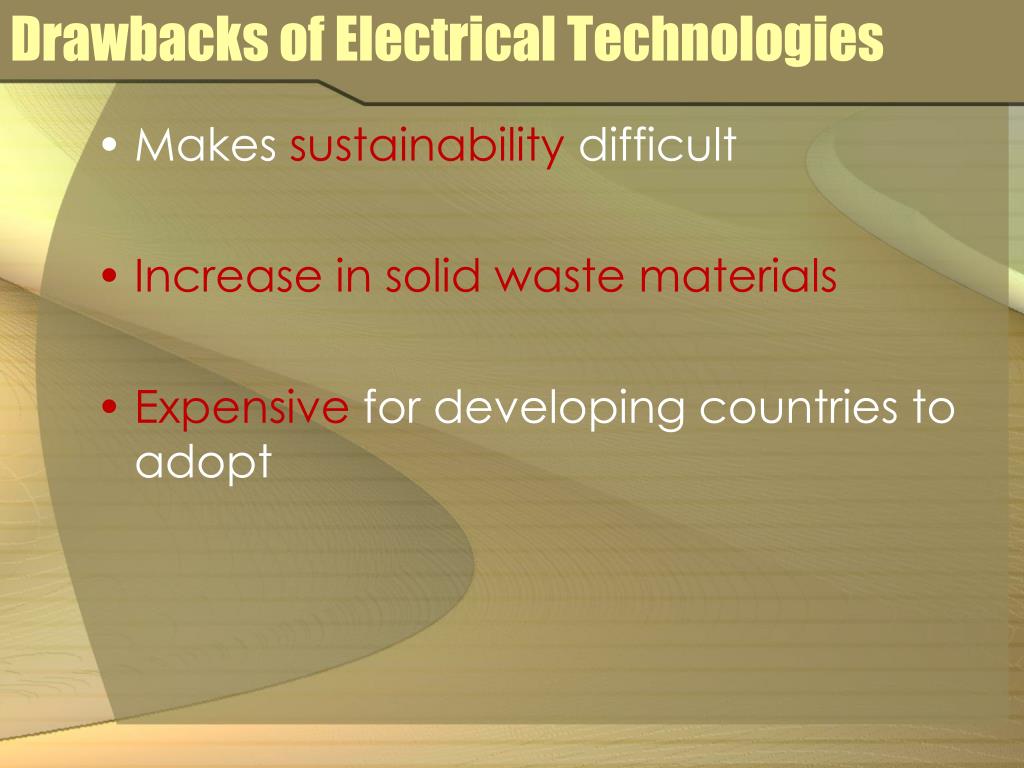 Drawbacks of Electrical Technologies

• Makes sustainability difficult

• Increase in solid waste materials

• Expensive for developing countries to adopt